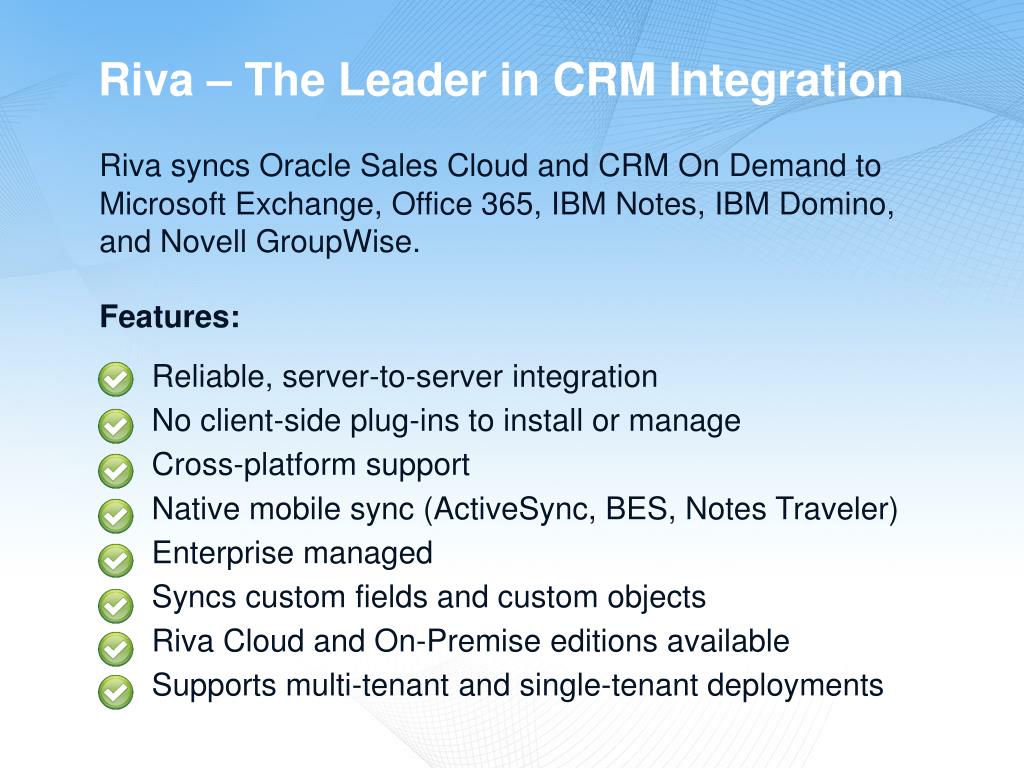 Riva – The Leader in CRM Integration

Riva syncs Oracle Sales Cloud and CRM On Demand to Microsoft Exchange, Office 365, IBM Notes, IBM Domino, and Novell GroupWise.

Features:

Reliable, server-to-server integration
No client-side plug-ins to install or manage
Cross-platform support
Native mobile sync (ActiveSync, BES, Notes Traveler)
Enterprise managed
Syncs custom fields and custom objects
Riva Cloud and On-Premise editions available
Supports multi-tenant and single-tenant deployments